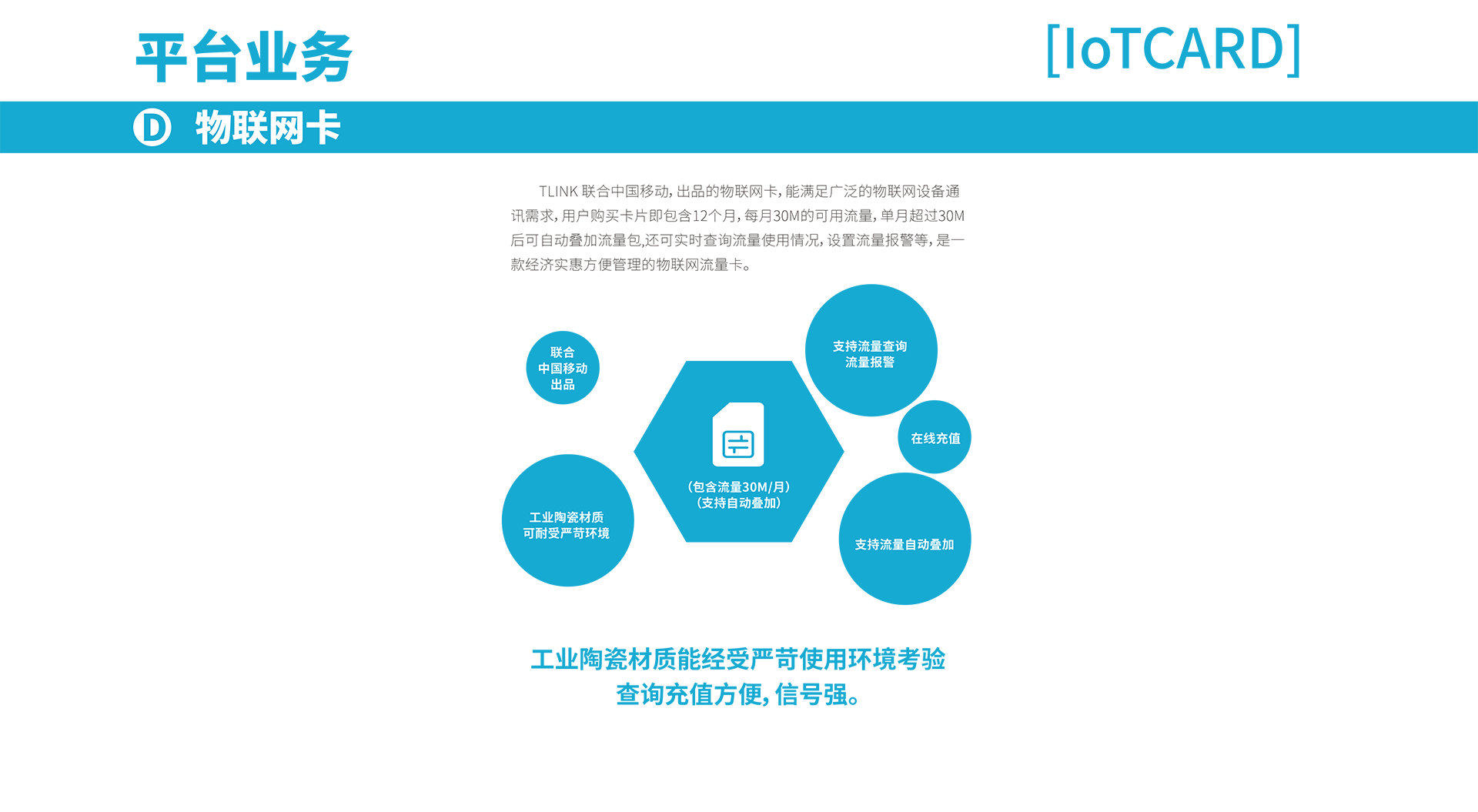 平台业务

[IoTCARD]

D 物联网卡

TLINK 联合中国移动，出品的物联网卡，能满足广泛的物联网设备通讯需求，用户购买卡片即包含12个月，每月30M的可用流量，单月超过30M后可自动叠加流量包,还可实时查询流量使用情况，设置流量报警等，是一款经济实惠方便管理的物联网流量卡。

联合
中国移动
出品

支持流量查询
流量报警

在线充值

（包含流量30M/月）
（支持自动叠加）

工业陶瓷材质
可耐受严苛环境

支持流量自动叠加

工业陶瓷材质能经受严苛使用环境考验
查询充值方便，信号强。